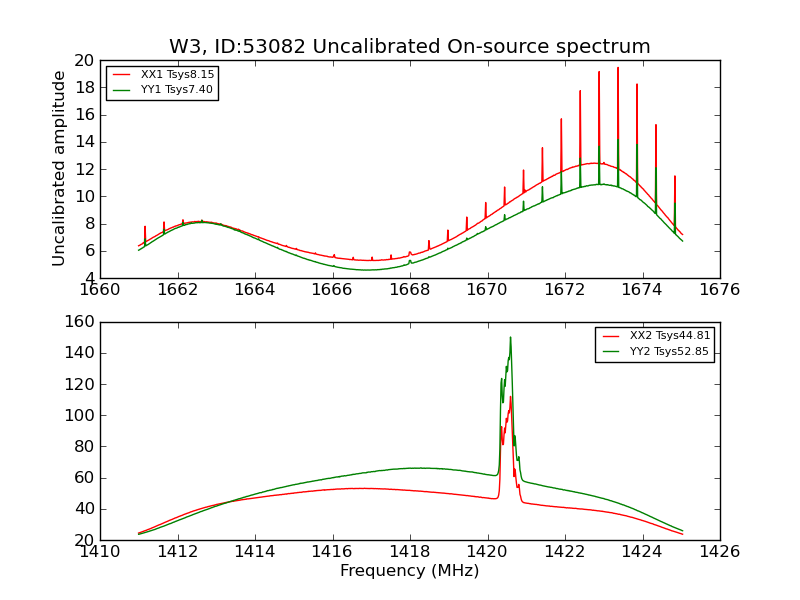 W3, ID:53082 Uncalibrated On-source spectrum

XX1 Tsys8.15
YY1 Tsys7.40

Uncalibrated amplitude

20
18
16
14
12
10
8
6
4

1660 1662 1664 1666 1668 1670 1672 1674 1676

XX2 Tsys44.81
YY2 Tsys52.85

160
140
120
100
80
60
40
20

1410 1412 1414 1416 1418 1420 1422 1424 1426

Frequency (MHz)